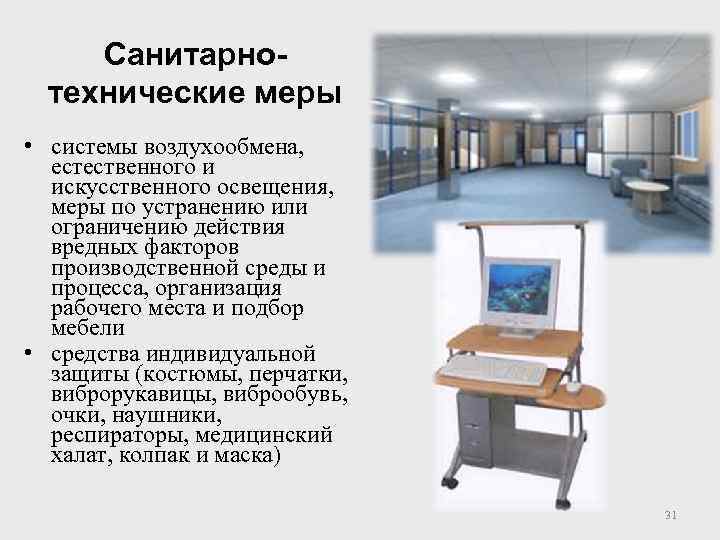 Санитарно-технические меры

• системы воздухообмена, естественного и искусственного освещения, меры по устранению или ограничению действия вредных факторов производственной среды и процесса, организация рабочего места и подбор мебели

• средства индивидуальной защиты (костюмы, перчатки, виброрукавицы, виброобувь, очки, наушники, респираторы, медицинский халат, колпак и маска)

31